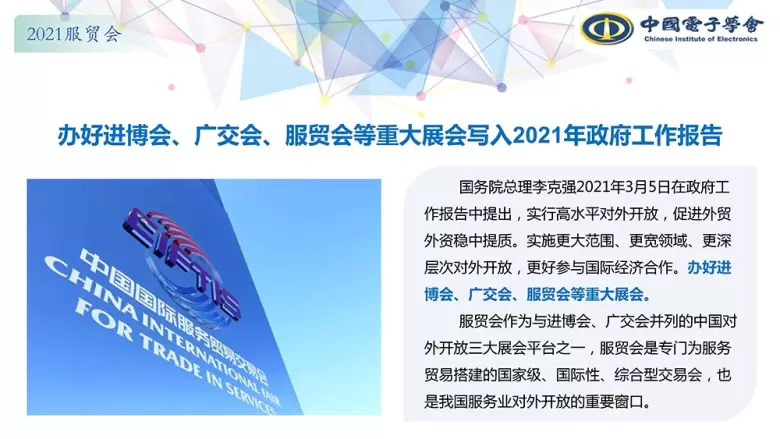 2021服贸会

中國電子學會
Chinese Institute of Electronics

办好进博会、广交会、服贸会等重大展会写入2021年政府工作报告

CIFTIS
中国国际服务贸易交易会
CHINA INTERNATIONAL FAIR FOR TRADE IN SERVICES

国务院总理李克强2021年3月5日在政府工作报告中提出，实行高水平对外开放，促进外贸外资稳中提质。实施更大范围、更宽领域、更深层次对外开放，更好参与国际经济合作。办好进博会、广交会、服贸会等重大展会。

服贸会作为与进博会、广交会并列的中国对外开放三大展会平台之一，服贸会是专门为服务贸易搭建的国家级、国际性、综合型交易会，也是我国服务业对外开放的重要窗口。